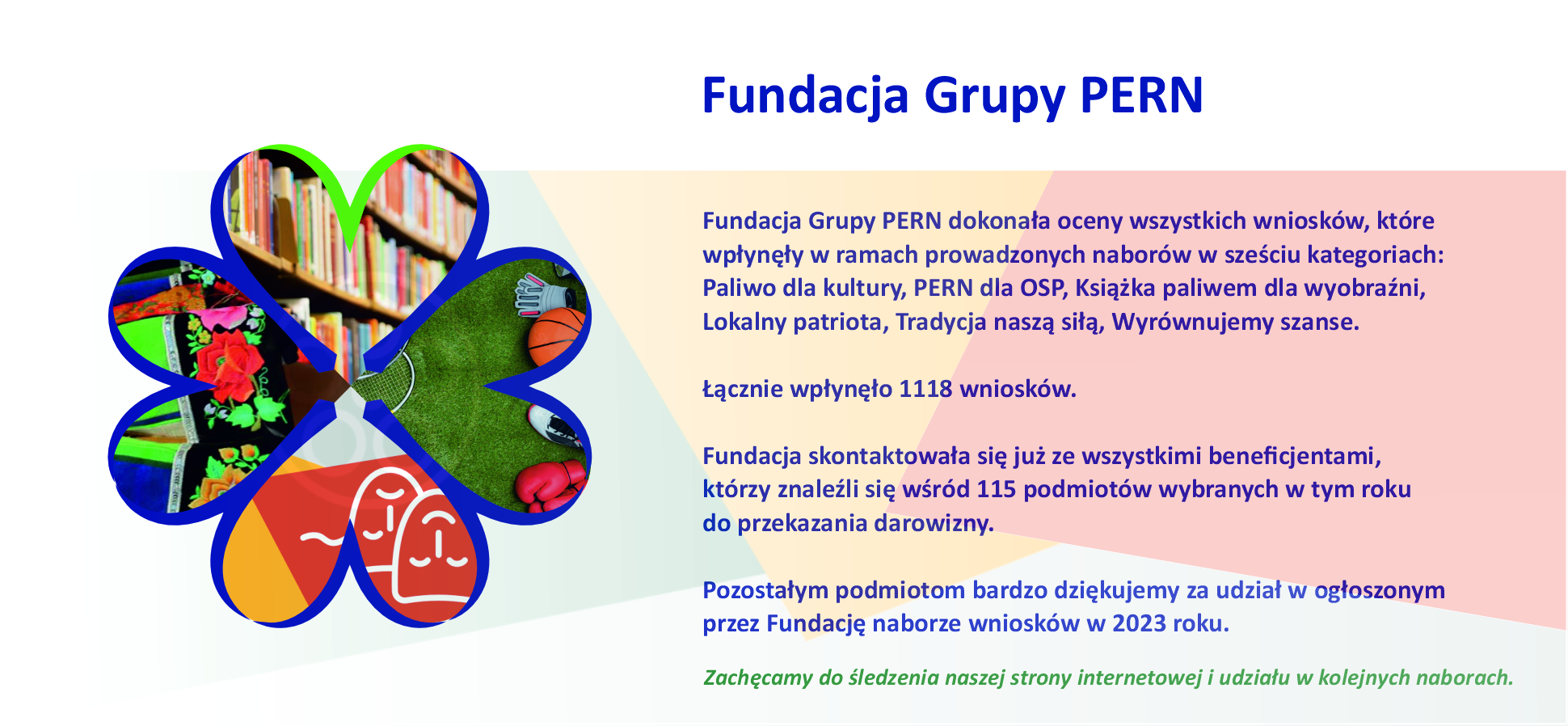 Fundacja Grupy PERN

Fundacja Grupy PERN dokonała oceny wszystkich wniosków, które wpłynęły w ramach prowadzonych naborów w sześciu kategoriach: Paliwo dla kultury, PERN dla OSP, Książka paliwem dla wyobraźni, Lokalny patriota, Tradycja naszą siłą, Wyrównujemy szanse.

Łącznie wpłynęło 1118 wniosków.

Fundacja skontaktowała się już ze wszystkimi beneficjentami, którzy znaleźli się wśród 115 podmiotów wybranych w tym roku do przekazania darowizny.

Pozostałym podmiotom bardzo dziękujemy za udział w ogłoszonym przez Fundację naborze wniosków w 2023 roku.

Zachęcamy do śledzenia naszej strony internetowej i udziału w kolejnych naborach.